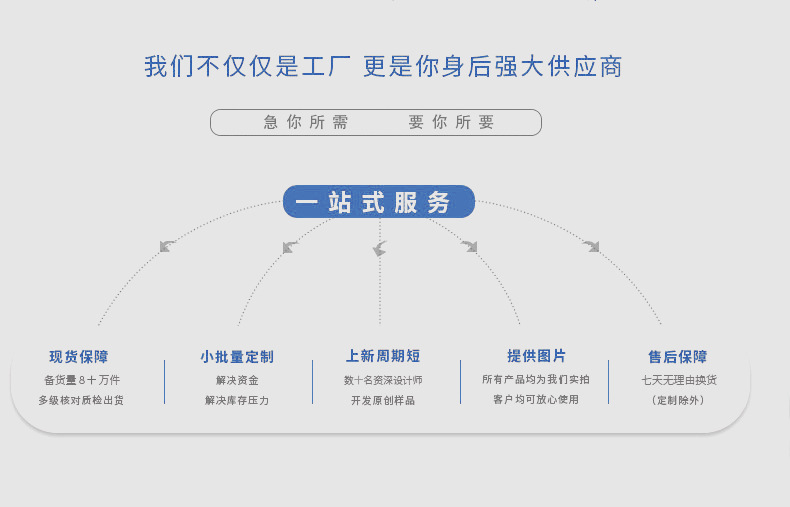 我们不仅仅是工厂 更是你身后强大供应商

急你所需　　要你所要

一站式服务

现货保障
备货量8十万件
多级核对质检出货

小批量定制
解决资金
解决库存压力

上新周期短
数十名资深设计师
开发原创样品

提供图片
所有产品均为我们实拍
客户均可放心使用

售后保障
七天无理由换货
(定制除外)